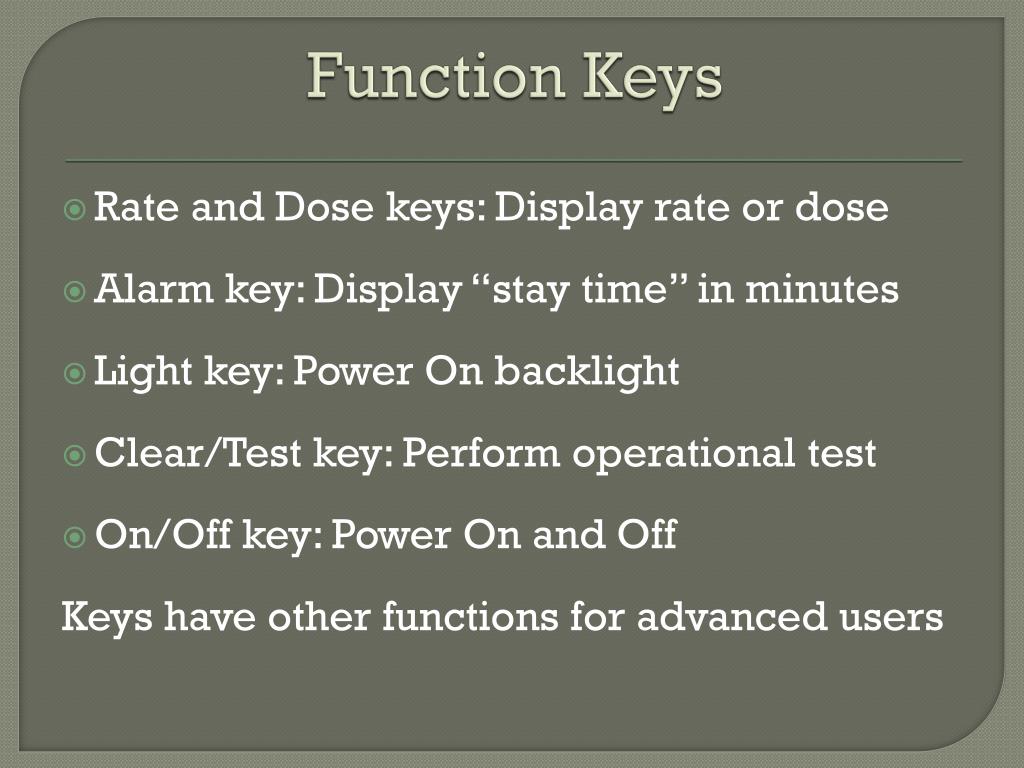 Function Keys

Rate and Dose keys: Display rate or dose

Alarm key: Display “stay time” in minutes

Light key: Power On backlight

Clear/Test key: Perform operational test

On/Off key: Power On and Off

Keys have other functions for advanced users